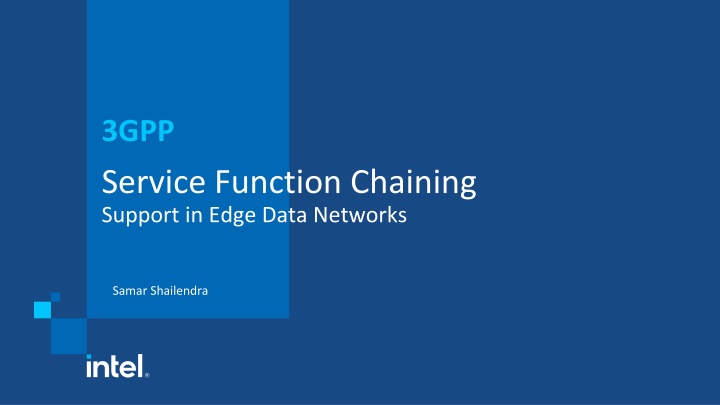 3GPP

Service Function Chaining
Support in Edge Data Networks

Samar Shailendra

intel.